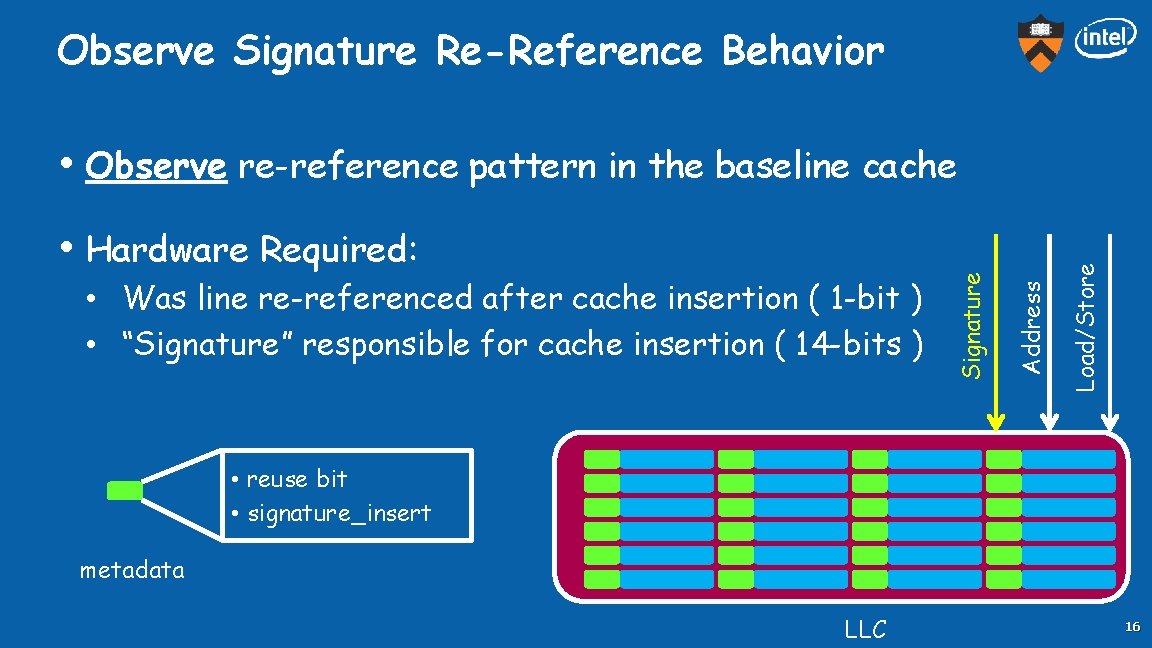 Observe Signature Re-Reference Behavior

intel

• Observe re-reference pattern in the baseline cache

• Hardware Required:

• Was line re-referenced after cache insertion ( 1-bit )
• "Signature" responsible for cache insertion ( 14-bits )

Signature

Address

Load/Store

• reuse bit
• signature_insert

metadata

LLC

16